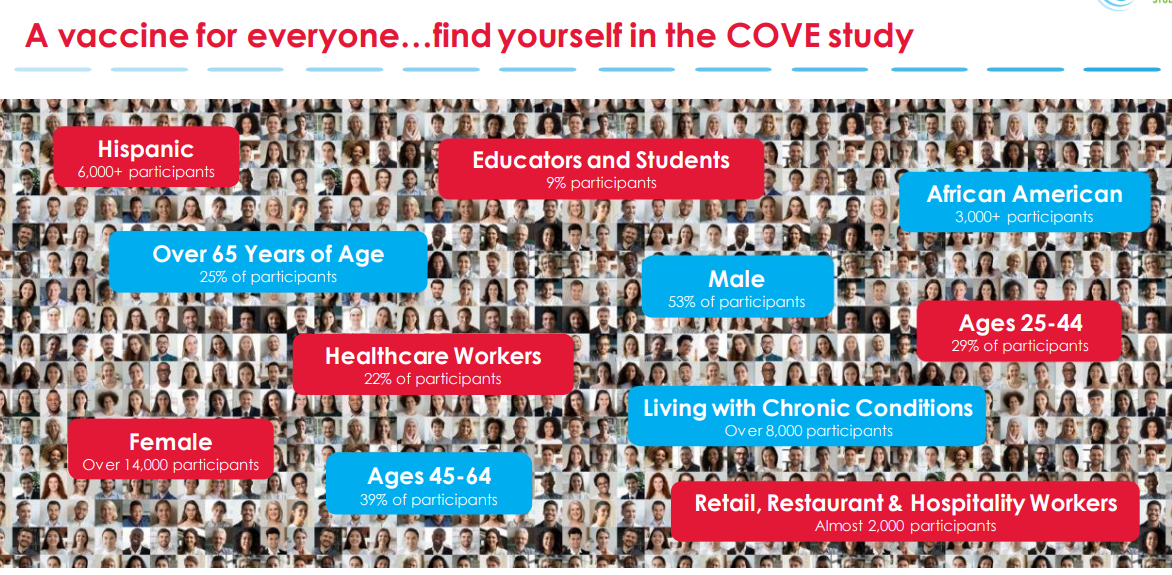 A vaccine for everyone…find yourself in the COVE study

Hispanic
6,000+ participants

Educators and Students
9% participants

African American
3,000+ participants

Over 65 Years of Age
25% of participants

Male
53% of participants

Ages 25-44
29% of participants

Healthcare Workers
22% of participants

Living with Chronic Conditions
Over 8,000 participants

Female
Over 14,000 participants

Ages 45-64
39% of participants

Retail, Restaurant & Hospitality Workers
Almost 2,000 participants